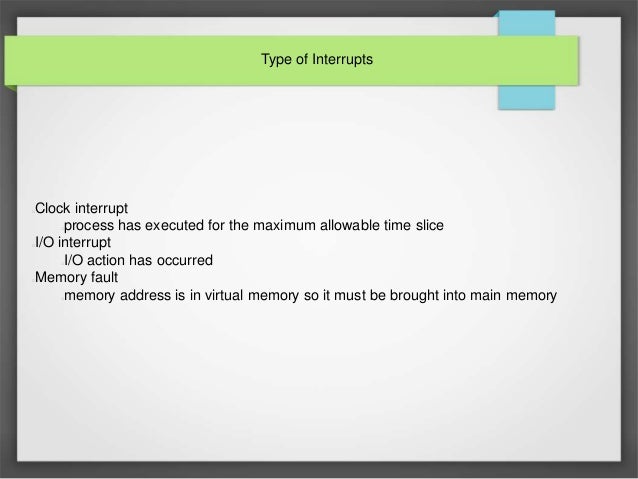 Type of Interrupts

Clock interrupt
process has executed for the maximum allowable time slice
I/O interrupt
I/O action has occurred
Memory fault
memory address is in virtual memory so it must be brought into main memory